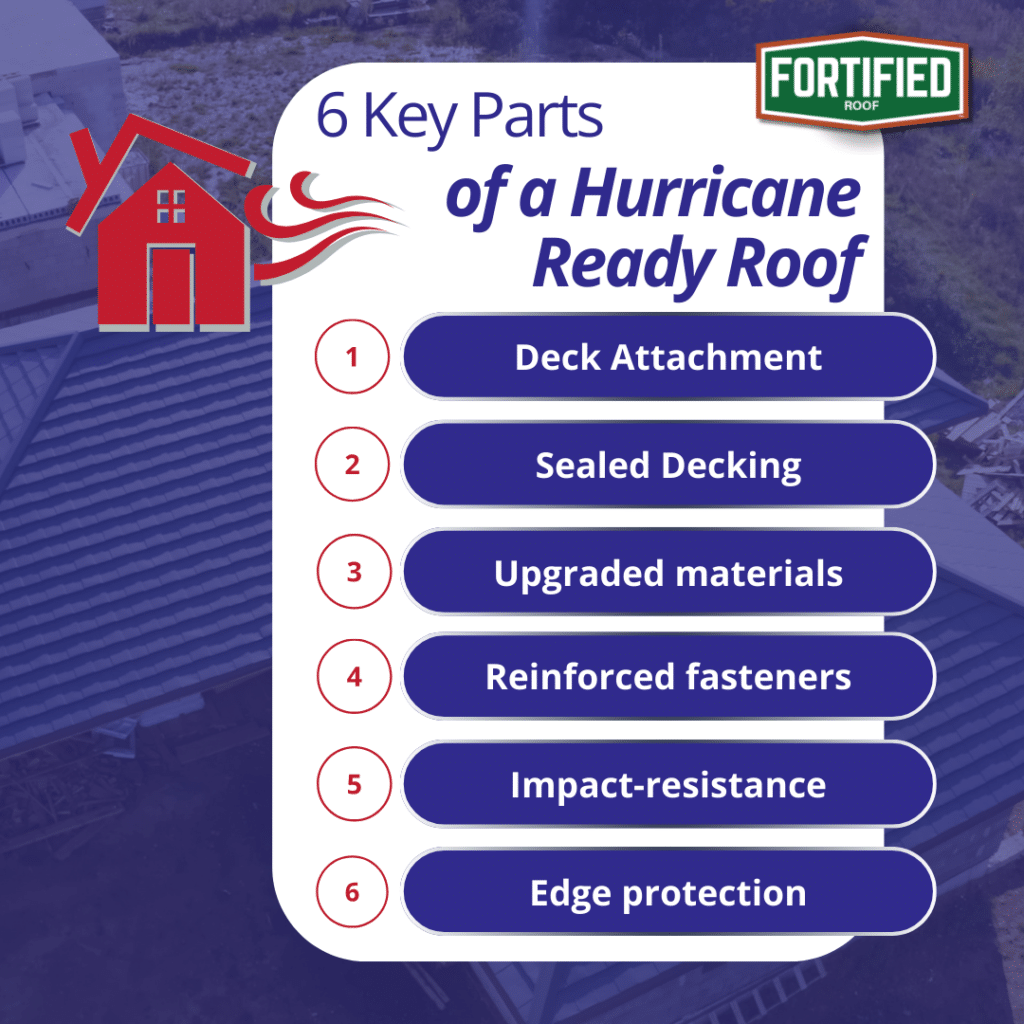 FORTIFIED
ROOF

6 Key Parts
of a Hurricane Ready Roof

1 Deck Attachment
2 Sealed Decking
3 Upgraded materials
4 Reinforced fasteners
5 Impact-resistance
6 Edge protection